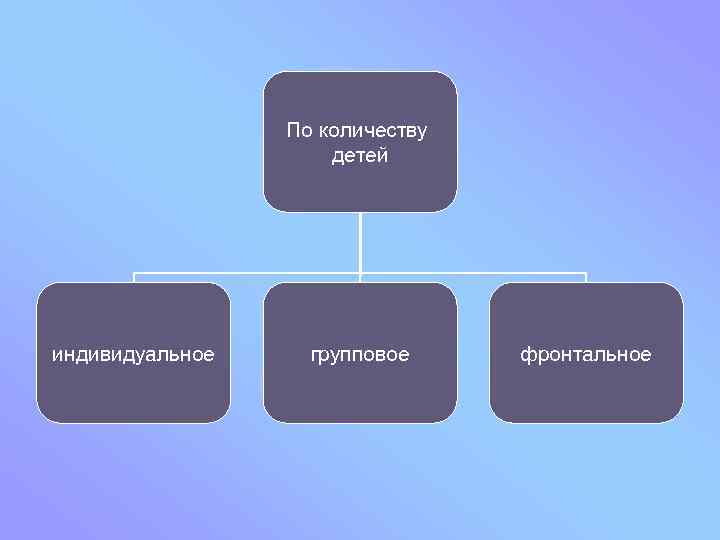 По количеству детей

индивидуальное

групповое

фронтальное